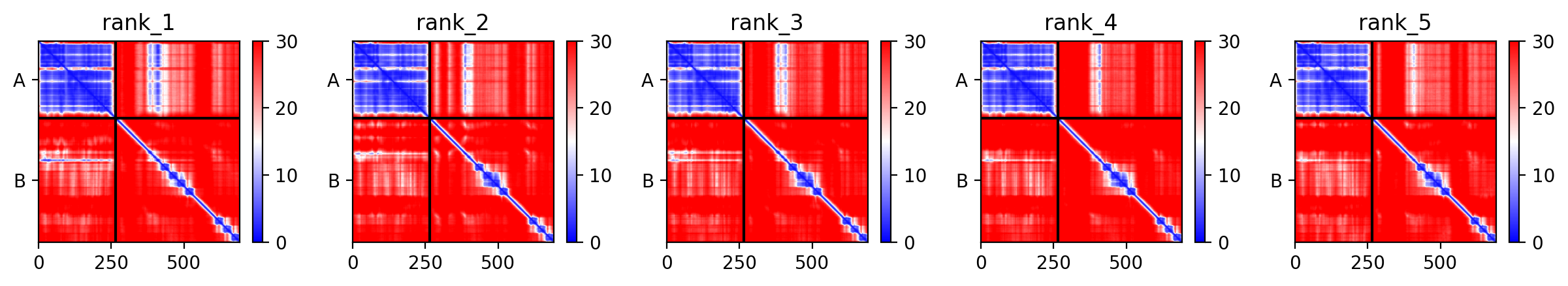 rank_1

A

B

0 250 500

30 20 10 0

rank_2

A

B

0 250 500

30 20 10 0

rank_3

A

B

0 250 500

30 20 10 0

rank_4

A

B

0 250 500

30 20 10 0

rank_5

A

B

0 250 500

30 20 10 0